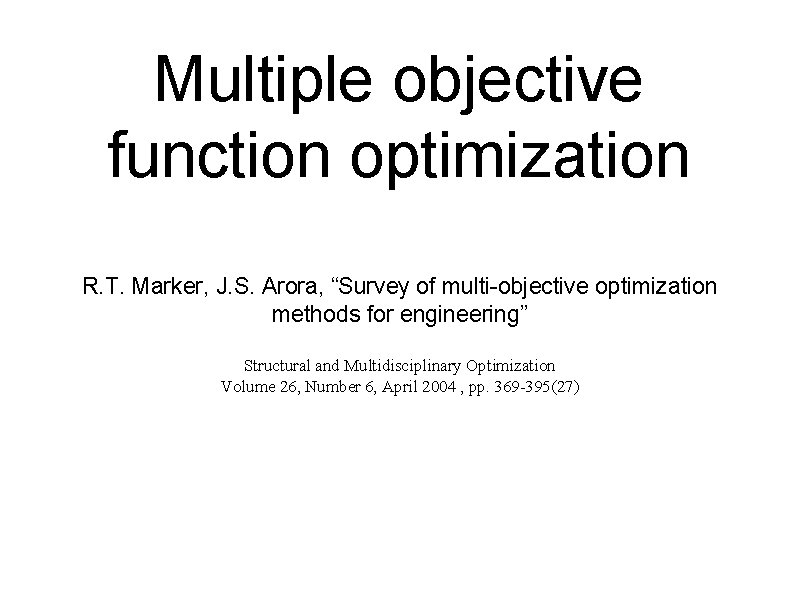 Multiple objective function optimization

R.T. Marker, J.S. Arora, “Survey of multi-objective optimization methods for engineering”

Structural and Multidisciplinary Optimization
Volume 26, Number 6, April 2004 , pp. 369-395(27)